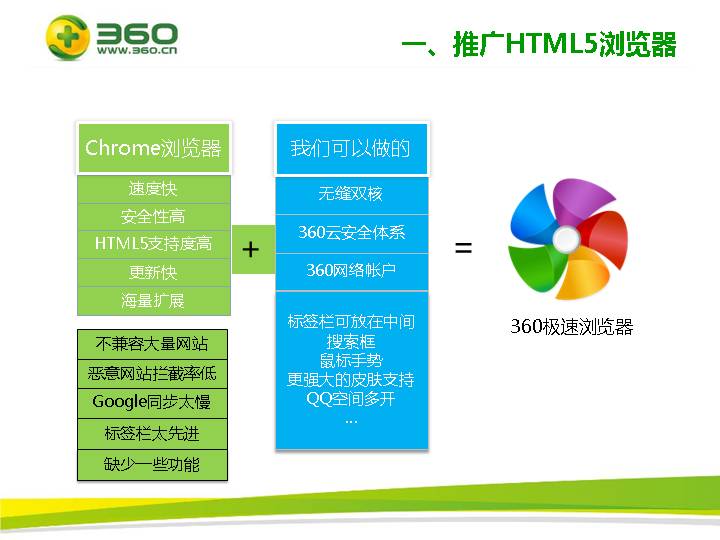 360
WWW.360.cn

一、推广HTML5浏览器

Chrome浏览器

速度快
安全性高
HTML5支持度高
更新快
海量扩展

不兼容大量网站
恶意网站拦截率低
Google同步太慢
标签栏太先进
缺少一些功能

+

我们可以做的

无缝双核
360云安全体系
360网络帐户

标签栏可放在中间
搜索框
鼠标手势
更强大的皮肤支持
QQ空间多开
...

=

360极速浏览器